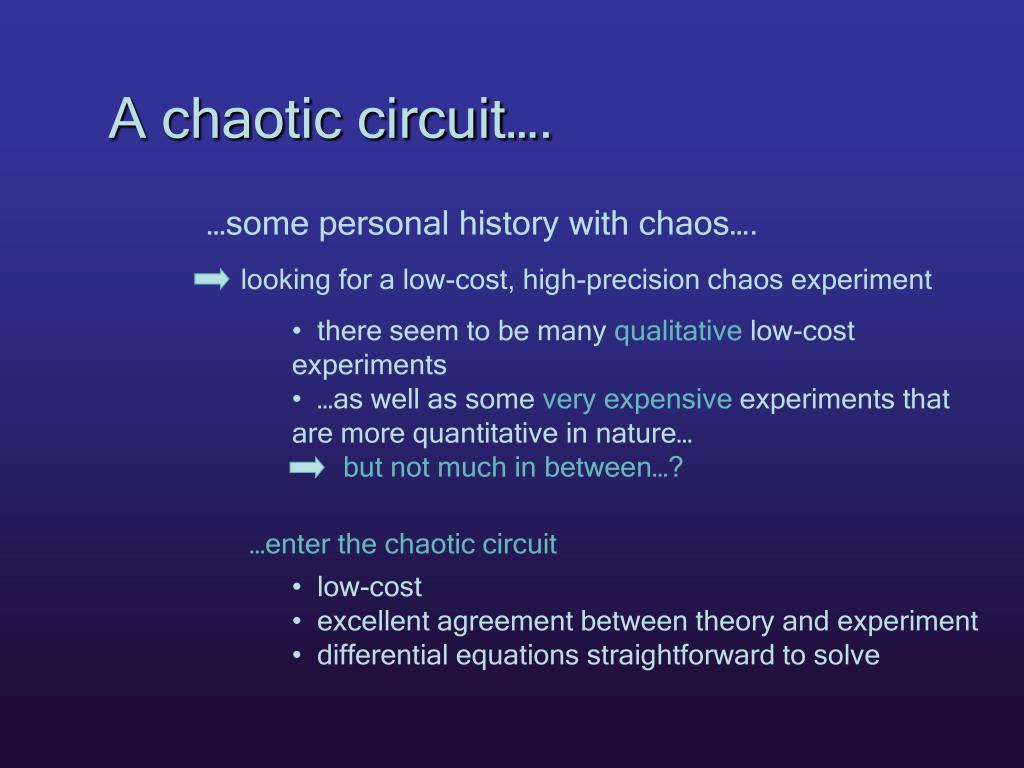 A chaotic circuit….

…some personal history with chaos….

looking for a low-cost, high-precision chaos experiment

• there seem to be many qualitative low-cost experiments
• …as well as some very expensive experiments that are more quantitative in nature…

but not much in between…?

…enter the chaotic circuit

• low-cost
• excellent agreement between theory and experiment
• differential equations straightforward to solve